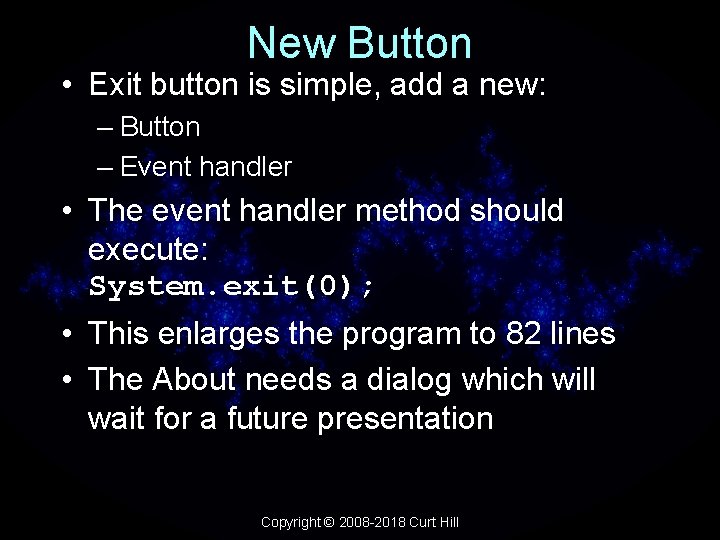 New Button

• Exit button is simple, add a new:
– Button
– Event handler

• The event handler method should execute:
System.exit(0);

• This enlarges the program to 82 lines

• The About needs a dialog which will wait for a future presentation

Copyright © 2008-2018 Curt Hill